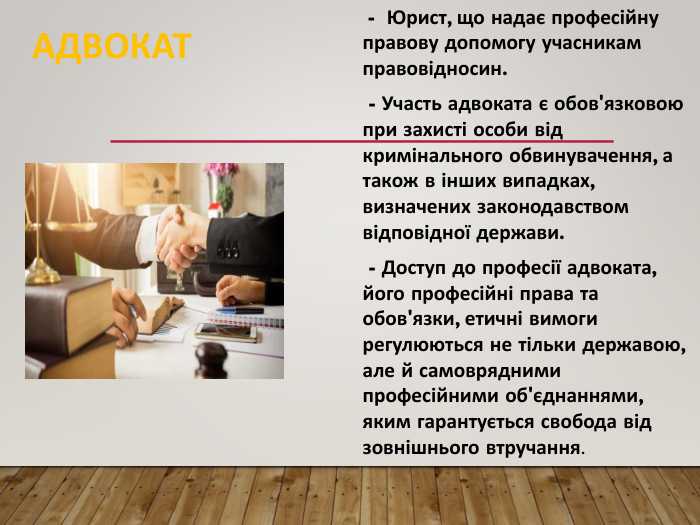 АДВОКАТ

- Юрист, що надає професійну правову допомогу учасникам правовідносин.

- Участь адвоката є обов'язковою при захисті особи від кримінального обвинувачення, а також в інших випадках, визначених законодавством відповідної держави.

- Доступ до професії адвоката, його професійні права та обов'язки, етичні вимоги регулюються не тільки державою, але й самоврядними професійними об'єднаннями, яким гарантується свобода від зовнішнього втручання.